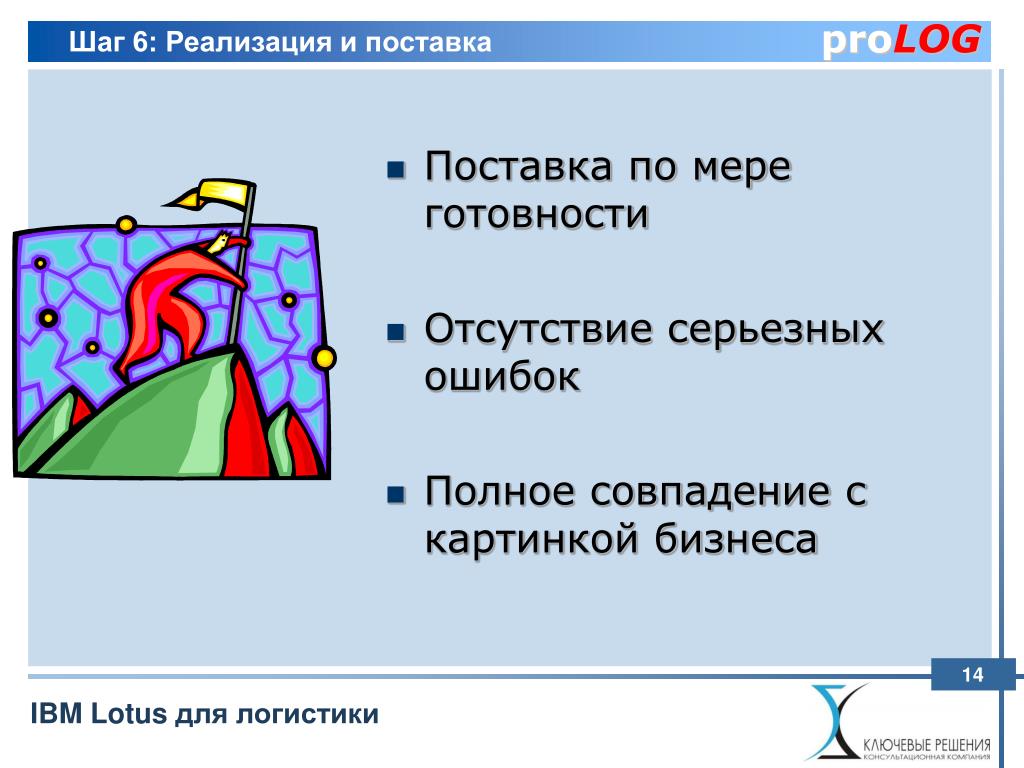 Шаг 6: Реализация и поставка

proLOG

Поставка по мере готовности

Отсутствие серьезных ошибок

Полное совпадение с картинкой бизнеса

14

IBM Lotus для логистики

КЛЮЧЕВЫЕ РЕШЕНИЯ
КОНСУЛЬТАЦИОННАЯ КОМПАНИЯ